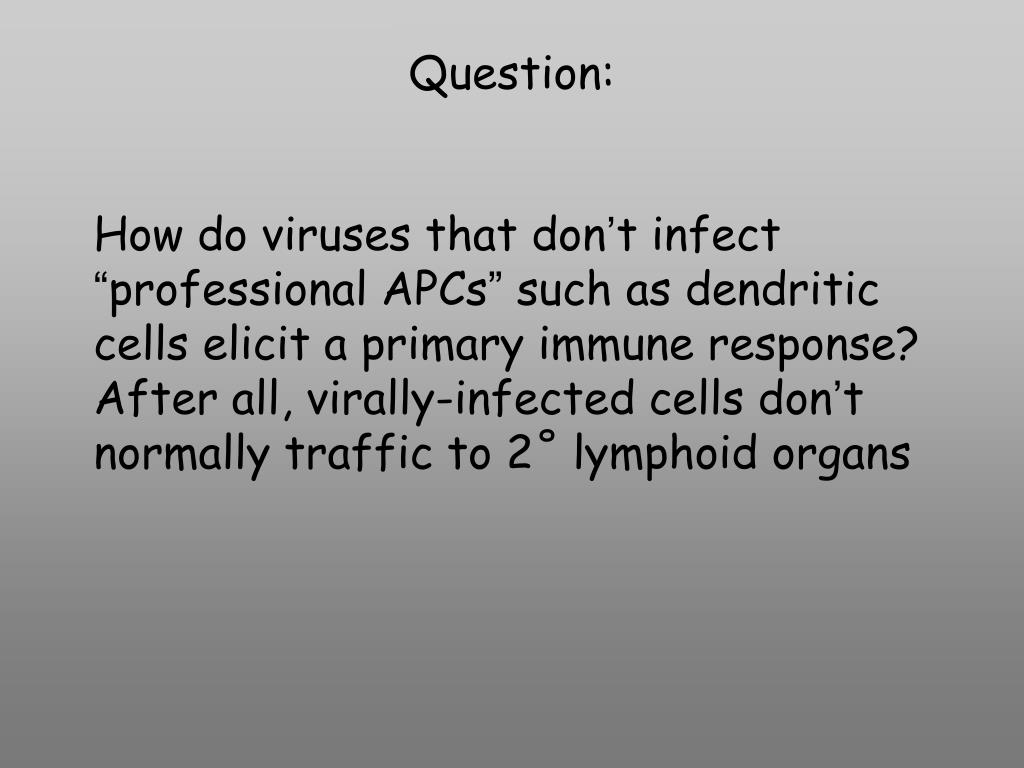 Question:

How do viruses that don’t infect “professional APCs” such as dendritic cells elicit a primary immune response? After all, virally-infected cells don’t normally traffic to 2˚ lymphoid organs